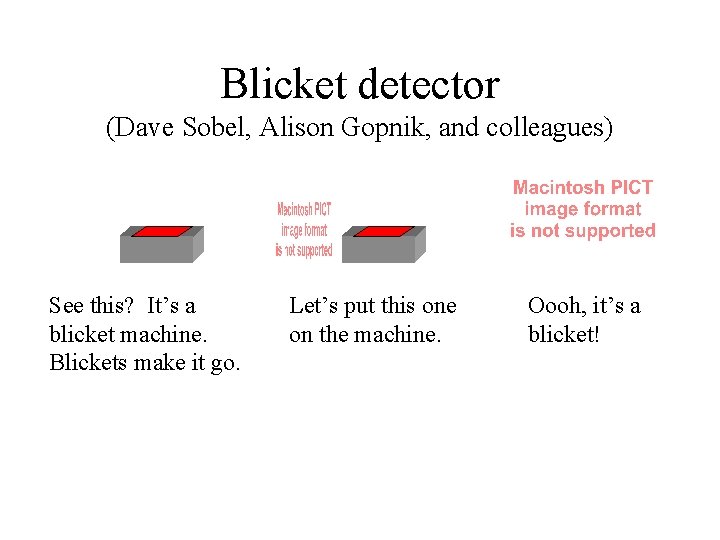 Blicket detector
(Dave Sobel, Alison Gopnik, and colleagues)

Macintosh PICT image format is not supported

Macintosh PICT image format is not supported

See this? It's a blicket machine. Blickets make it go.

Let's put this one on the machine.

Oooh, it's a blicket!